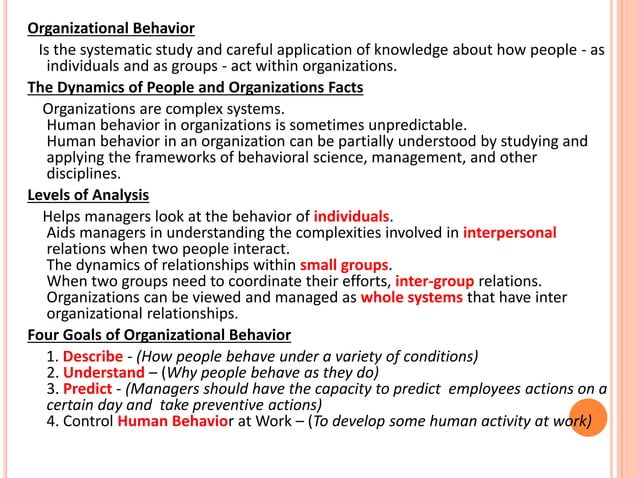 Organizational Behavior

Is the systematic study and careful application of knowledge about how people - as individuals and as groups - act within organizations.

The Dynamics of People and Organizations Facts

Organizations are complex systems.
Human behavior in organizations is sometimes unpredictable.
Human behavior in an organization can be partially understood by studying and applying the frameworks of behavioral science, management, and other disciplines.

Levels of Analysis

Helps managers look at the behavior of individuals.
Aids managers in understanding the complexities involved in interpersonal relations when two people interact.
The dynamics of relationships within small groups.
When two groups need to coordinate their efforts, inter-group relations.
Organizations can be viewed and managed as whole systems that have inter organizational relationships.

Four Goals of Organizational Behavior

1. Describe - (How people behave under a variety of conditions)
2. Understand – (Why people behave as they do)
3. Predict - (Managers should have the capacity to predict employees actions on a certain day and take preventive actions)
4. Control Human Behavior at Work – (To develop some human activity at work)